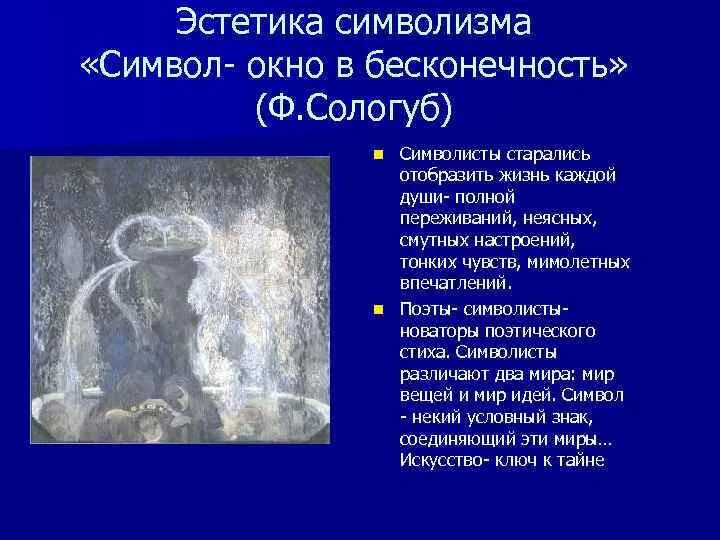 Эстетика символизма
«Символ- окно в бесконечность»
(Ф.Сологуб)

Символисты старались отобразить жизнь каждой души- полной переживаний, неясных, смутных настроений, тонких чувств, мимолетных впечатлений.

Поэты- символисты- новаторы поэтического стиха. Символисты различают два мира: мир вещей и мир идей. Символ - некий условный знак, соединяющий эти миры… Искусство- ключ к тайне